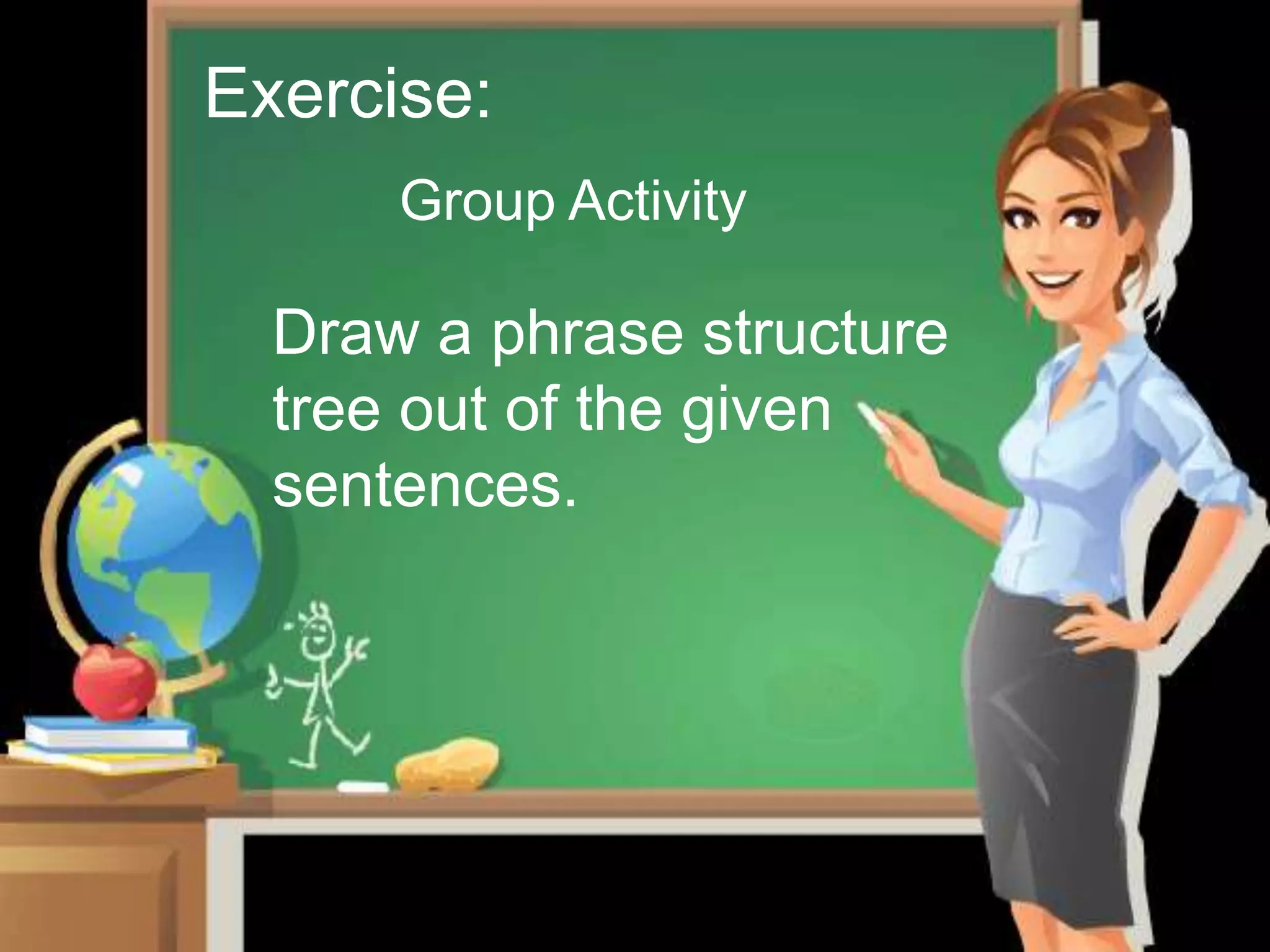 Exercise:

Group Activity

Draw a phrase structure tree out of the given sentences.